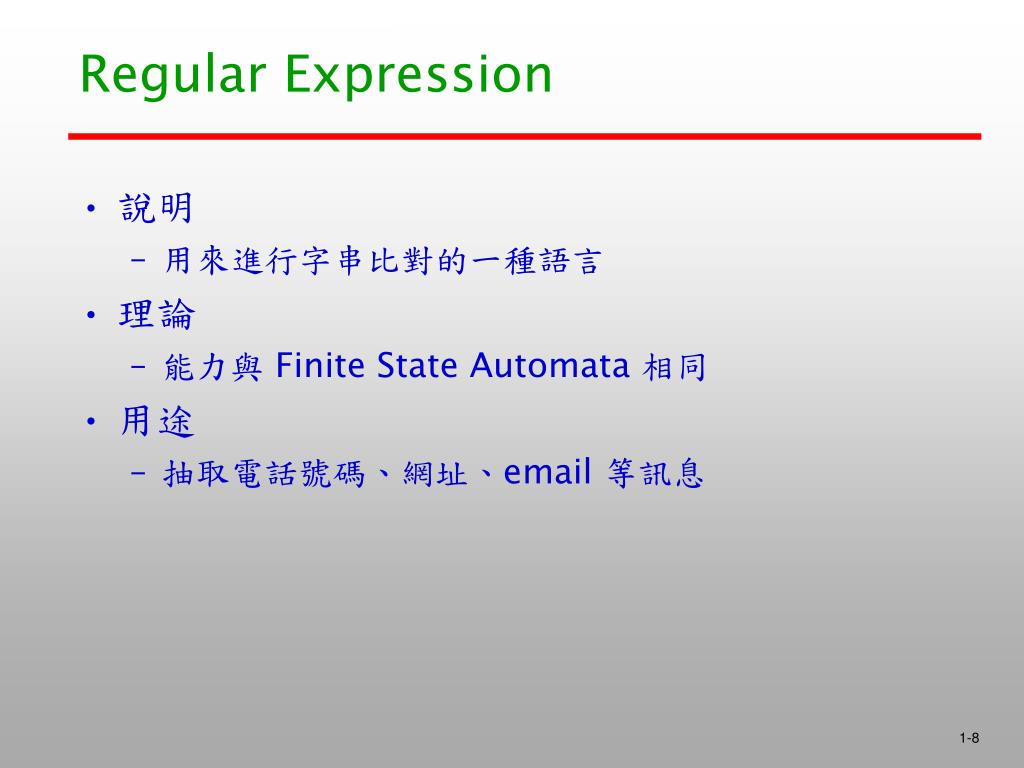 Regular Expression

• 說明
  – 用來進行字串比對的一種語言
• 理論
  – 能力與 Finite State Automata 相同
• 用途
  – 抽取電話號碼、網址、email 等訊息

1-8